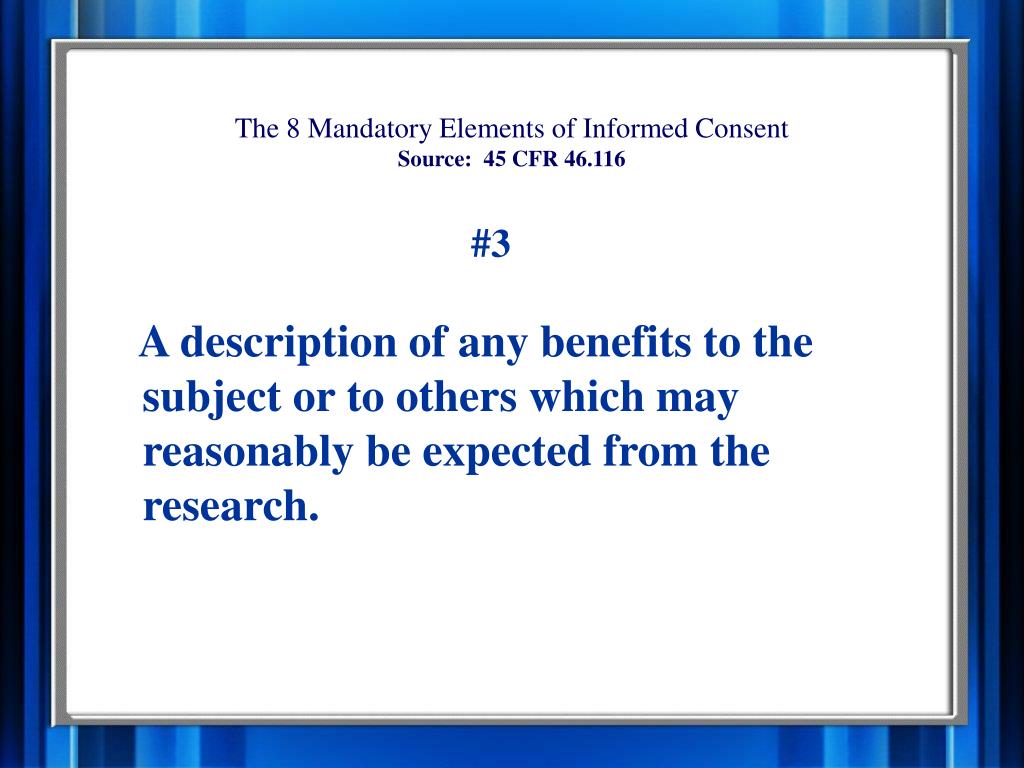 The 8 Mandatory Elements of Informed Consent
Source: 45 CFR 46.116

#3

A description of any benefits to the subject or to others which may reasonably be expected from the research.